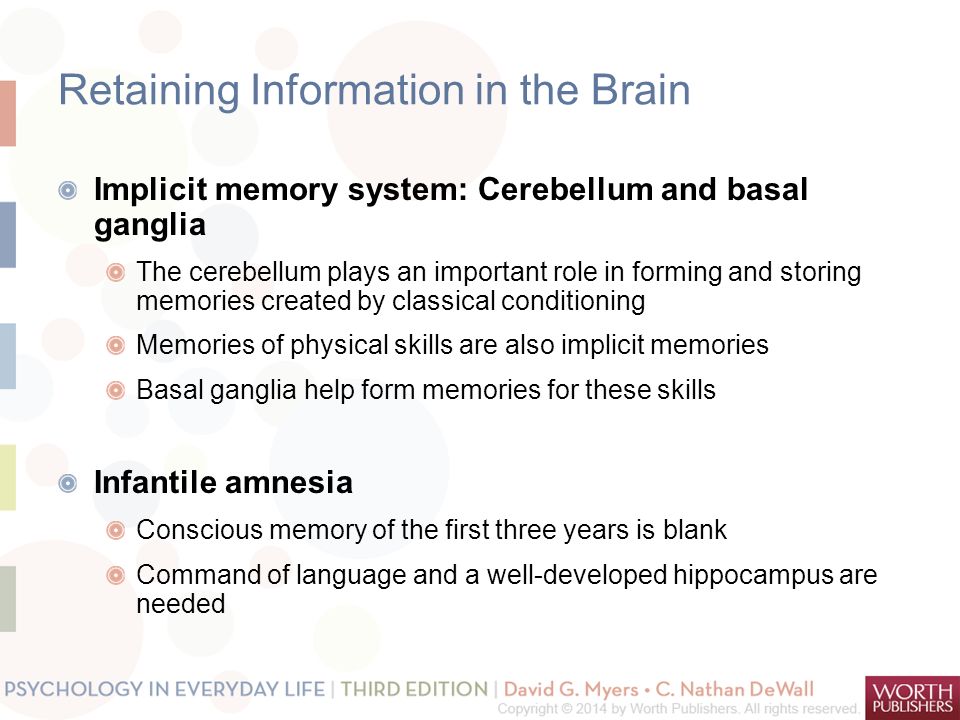 Retaining Information in the Brain

Implicit memory system: Cerebellum and basal ganglia

The cerebellum plays an important role in forming and storing memories created by classical conditioning

Memories of physical skills are also implicit memories

Basal ganglia help form memories for these skills

Infantile amnesia

Conscious memory of the first three years is blank

Command of language and a well-developed hippocampus are needed

PSYCHOLOGY IN EVERYDAY LIFE | THIRD EDITION | David G. Myers • C. Nathan DeWall

Copyright © 2014 by Worth Publishers. All rights reserved.

WORTH PUBLISHERS